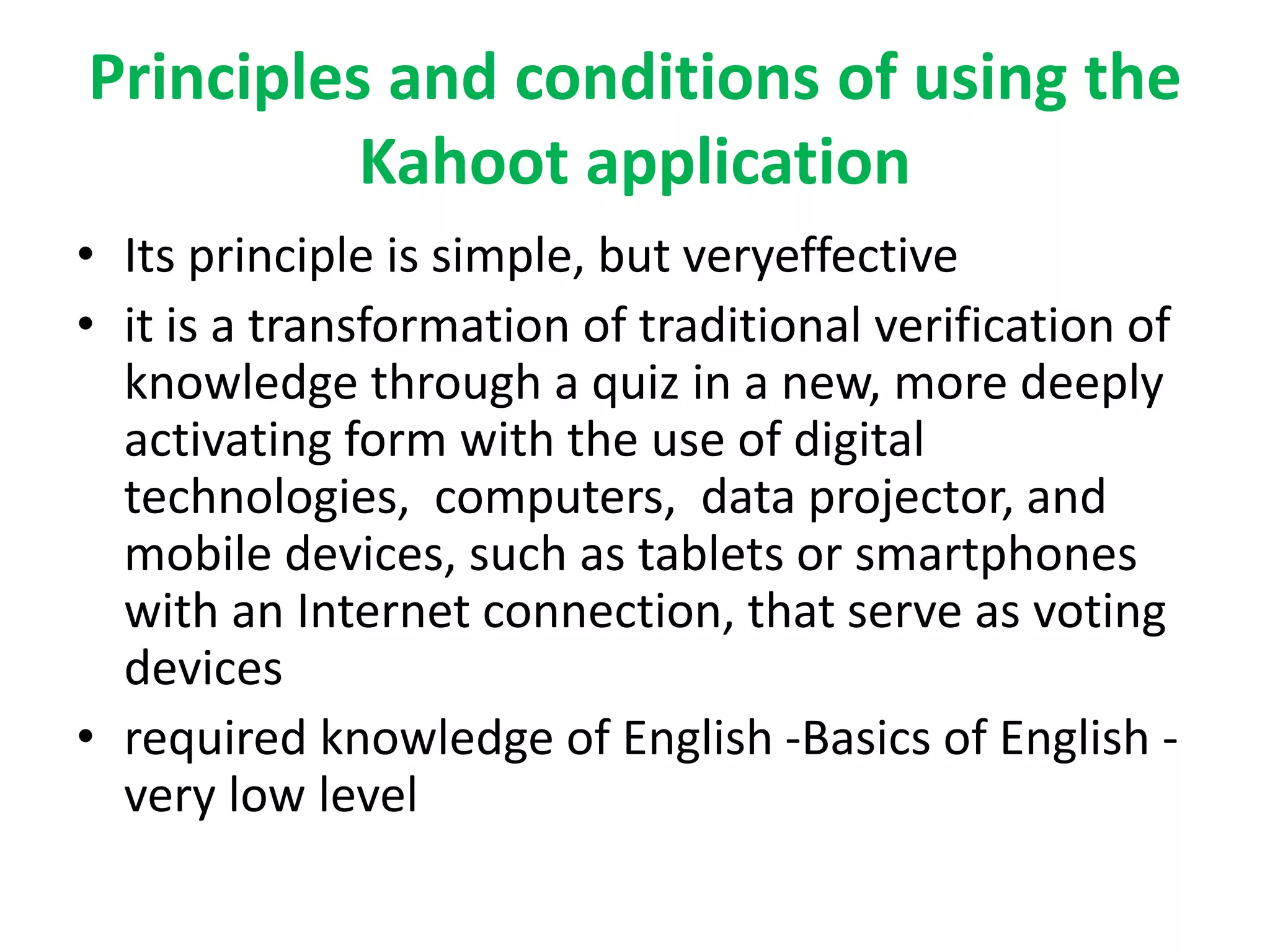 Principles and conditions of using the Kahoot application

• Its principle is simple, but veryeffective
• it is a transformation of traditional verification of knowledge through a quiz in a new, more deeply activating form with the use of digital technologies,  computers,  data projector, and mobile devices, such as tablets or smartphones with an Internet connection, that serve as voting devices
• required knowledge of English -Basics of English - very low level